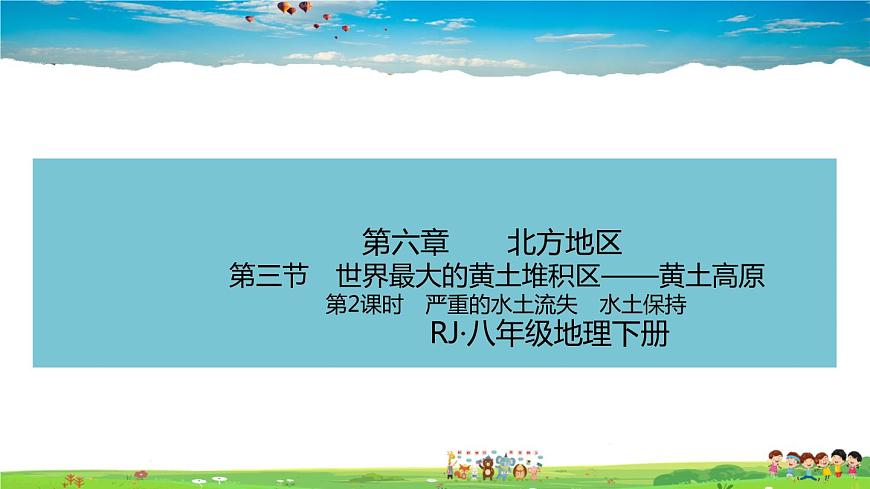 第六章　北方地区

第三节　世界最大的黄土堆积区——黄土高原

第2课时　严重的水土流失　水土保持

RJ·八年级地理下册